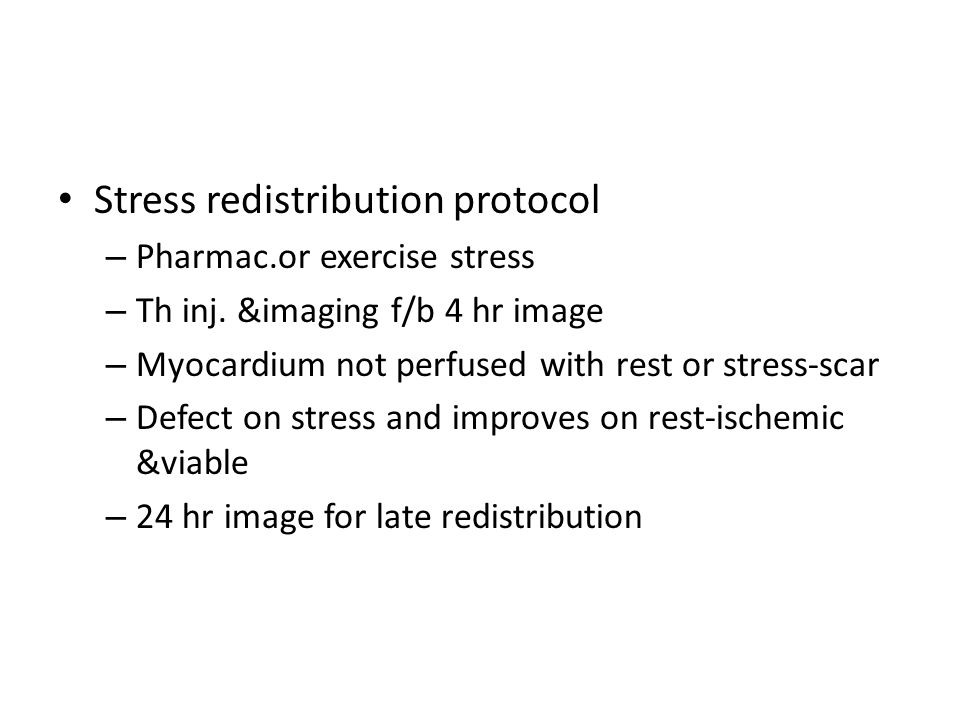 • Stress redistribution protocol
– Pharmac.or exercise stress
– Th inj. &imaging f/b 4 hr image
– Myocardium not perfused with rest or stress-scar
– Defect on stress and improves on rest-ischemic &viable
– 24 hr image for late redistribution